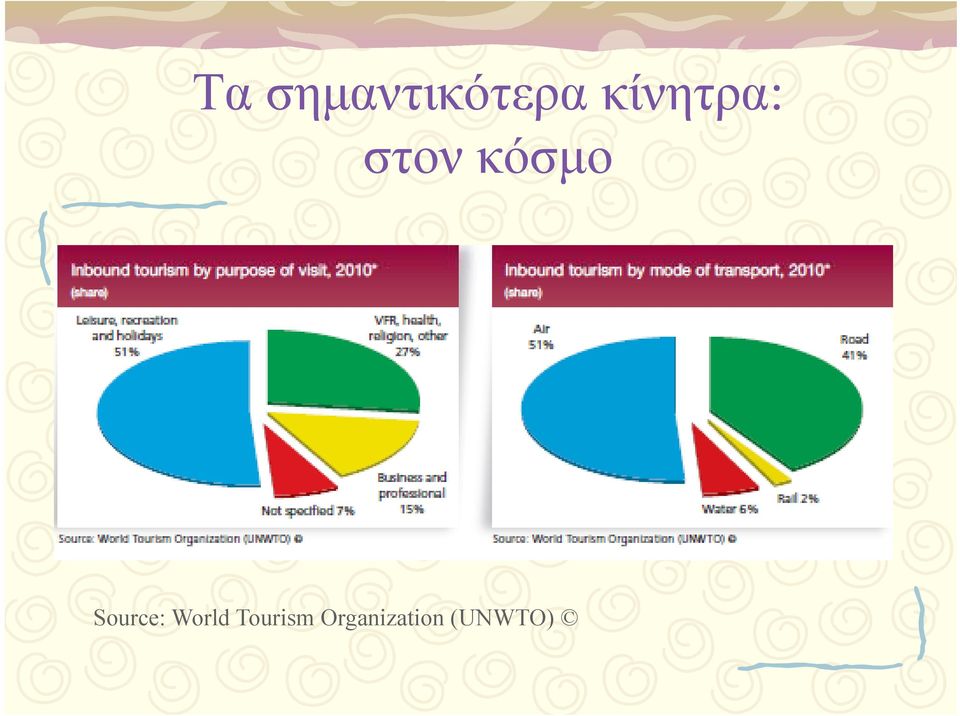 Τα σημαντικότερα κίνητρα: στον κόσμο

Inbound tourism by purpose of visit, 2010*
(share)

Leisure, recreation and holidays 51%

VFR, health, religion, other 27%

Business and professional 15%

Not specified 7%

Source: World Tourism Organization (UNWTO) ©

Inbound tourism by mode of transport, 2010*
(share)

Air 51%

Road 41%

Rail 2%

Water 6%

Source: World Tourism Organization (UNWTO) ©

Source: World Tourism Organization (UNWTO) ©